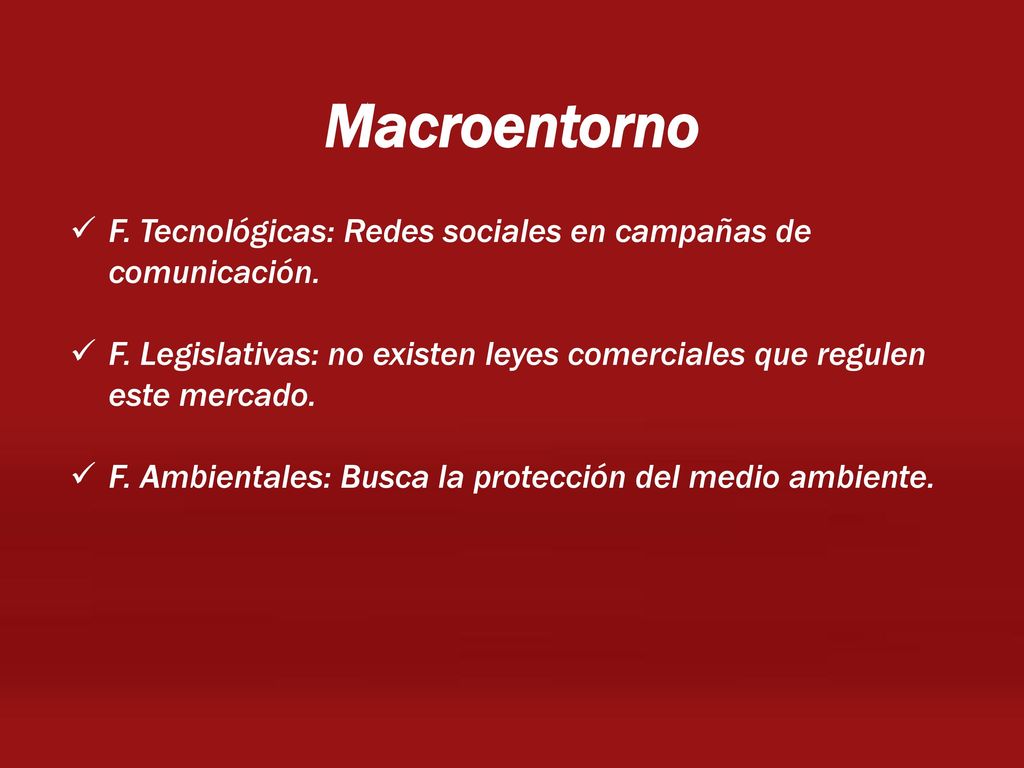 Macroentorno

✓ F. Tecnológicas: Redes sociales en campañas de comunicación.

✓ F. Legislativas: no existen leyes comerciales que regulen este mercado.

✓ F. Ambientales: Busca la protección del medio ambiente.